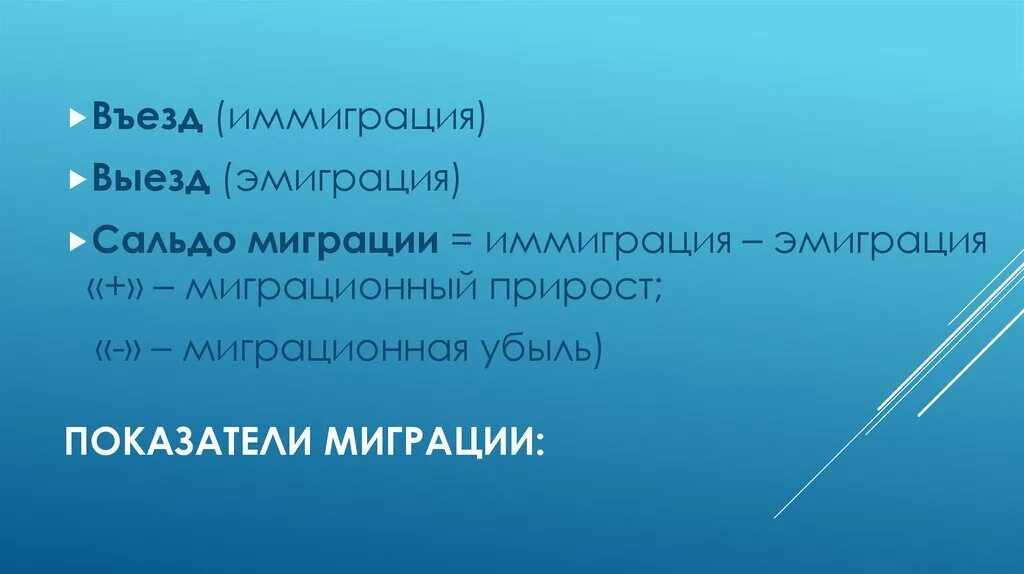 Въезд (иммиграция)

Выезд (эмиграция)

Сальдо миграции = иммиграция – эмиграция «+» – миграционный прирост;

«-» – миграционная убыль)

ПОКАЗАТЕЛИ МИГРАЦИИ: